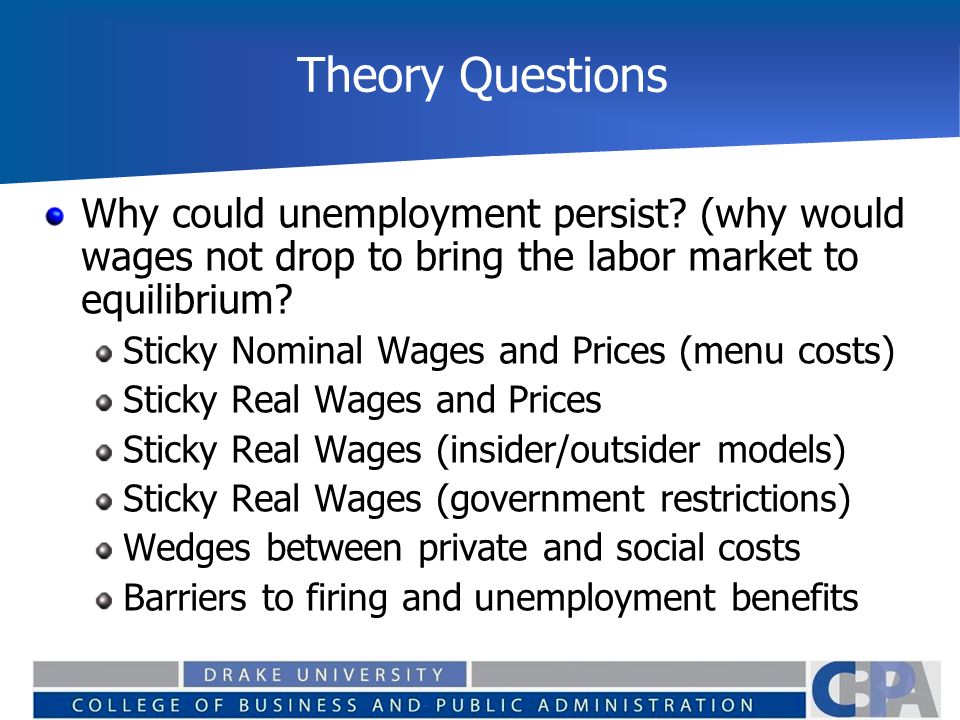 Theory Questions

Why could unemployment persist? (why would wages not drop to bring the labor market to equilibrium?

Sticky Nominal Wages and Prices (menu costs)
Sticky Real Wages and Prices
Sticky Real Wages (insider/outsider models)
Sticky Real Wages (government restrictions)
Wedges between private and social costs
Barriers to firing and unemployment benefits

DRAKE UNIVERSITY
COLLEGE OF BUSINESS AND PUBLIC ADMINISTRATION
CBPA